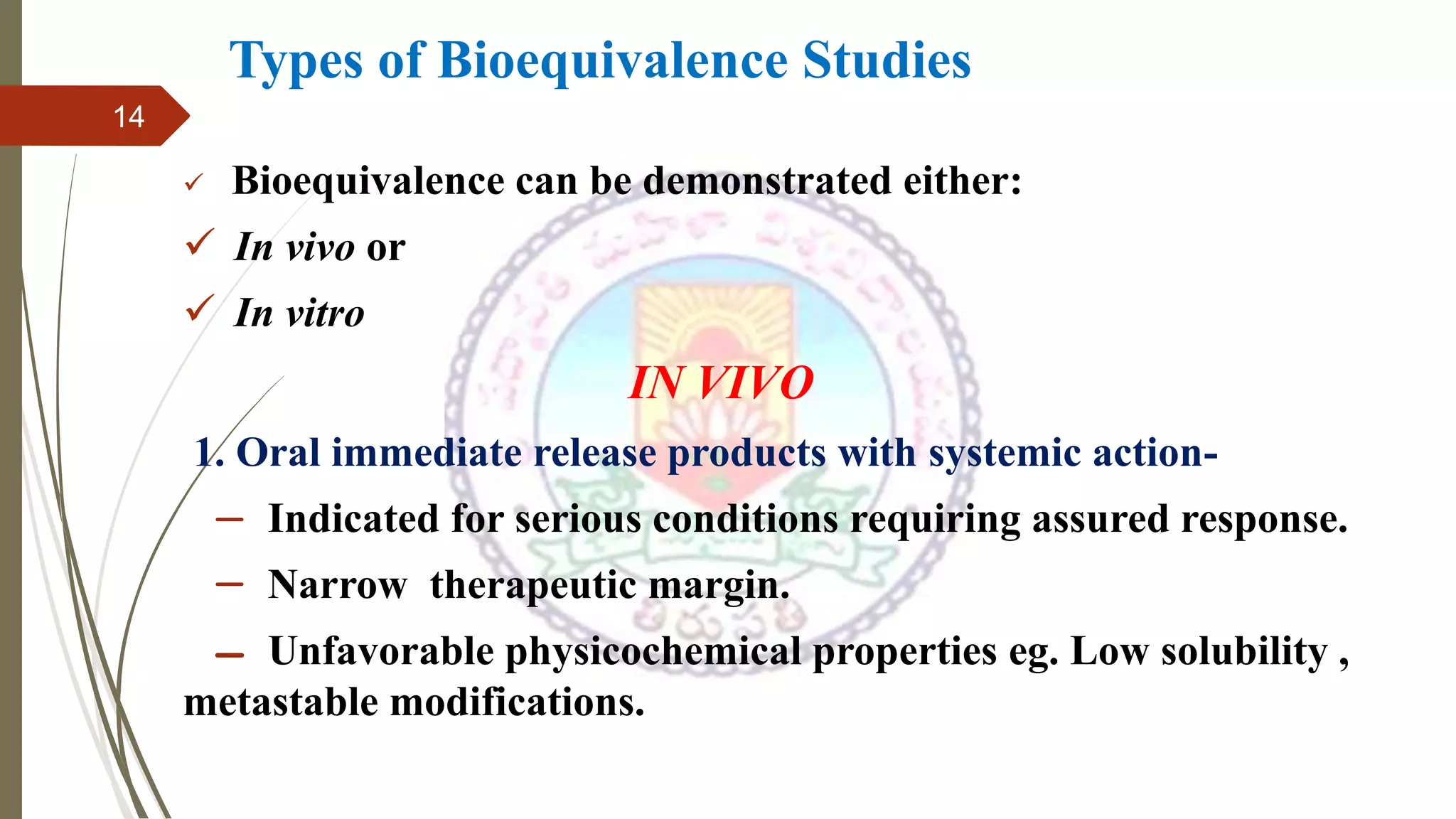 Types of Bioequivalence Studies

14

✓ Bioequivalence can be demonstrated either:

✓ In vivo or

✓ In vitro

IN VIVO

1. Oral immediate release products with systemic action-

– Indicated for serious conditions requiring assured response.

– Narrow therapeutic margin.

– Unfavorable physicochemical properties eg. Low solubility , metastable modifications.